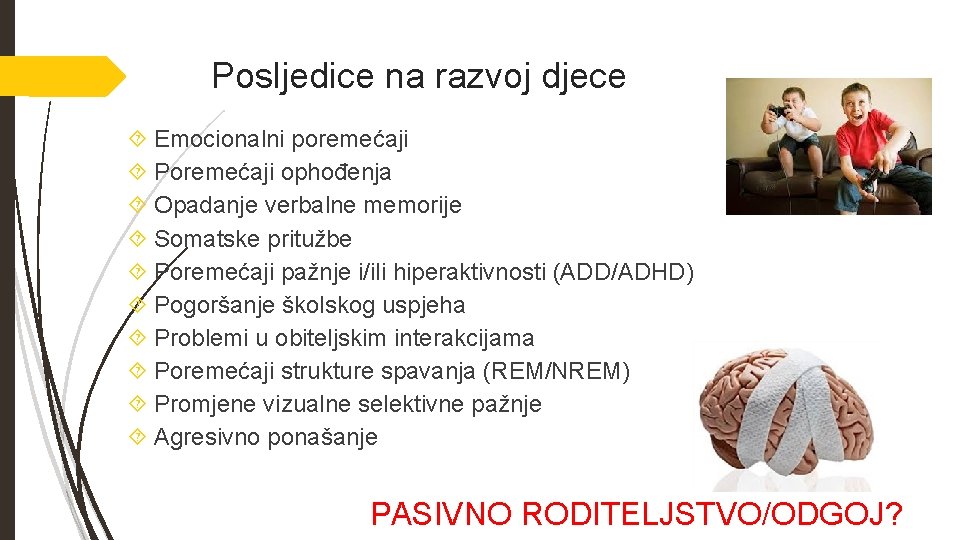 Posljedice na razvoj djece

Emocionalni poremećaji
Poremećaji ophođenja
Opadanje verbalne memorije
Somatske pritužbe
Poremećaji pažnje i/ili hiperaktivnosti (ADD/ADHD)
Pogoršanje školskog uspjeha
Problemi u obiteljskim interakcijama
Poremećaji strukture spavanja (REM/NREM)
Promjene vizualne selektivne pažnje
Agresivno ponašanje

PASIVNO RODITELJSTVO/ODGOJ?